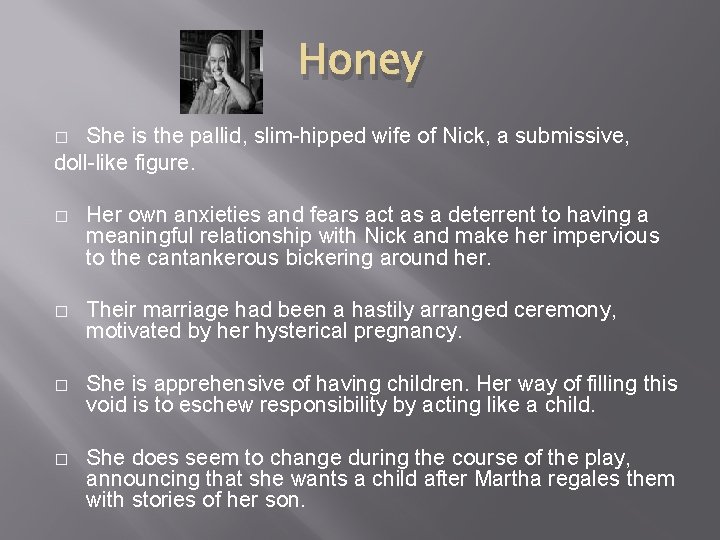 Honey

□ She is the pallid, slim-hipped wife of Nick, a submissive, doll-like figure.

□ Her own anxieties and fears act as a deterrent to having a meaningful relationship with Nick and make her impervious to the cantankerous bickering around her.

□ Their marriage had been a hastily arranged ceremony, motivated by her hysterical pregnancy.

□ She is apprehensive of having children. Her way of filling this void is to eschew responsibility by acting like a child.

□ She does seem to change during the course of the play, announcing that she wants a child after Martha regales them with stories of her son.